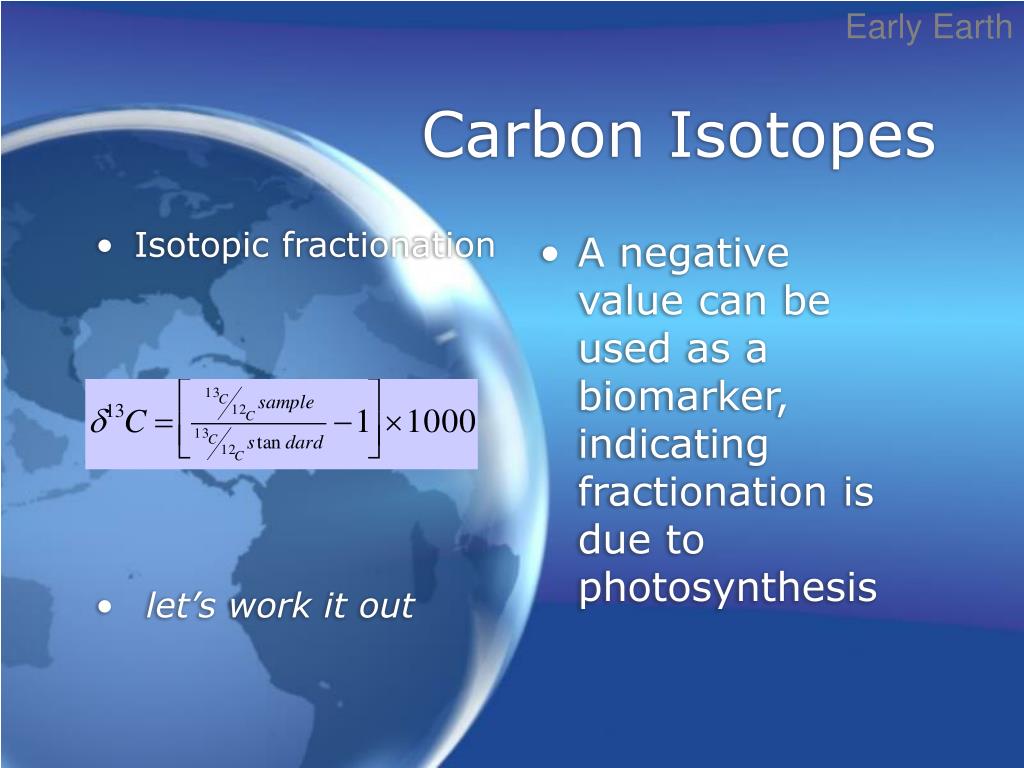 Early Earth

Carbon Isotopes

• Isotopic fractionation

$\delta^{13}C = \left[ \frac{{}^{13}C/{}^{12}C\ sample}{{}^{13}C/{}^{12}C\ s\tan dard} - 1 \right] \times 1000$

• let's work it out

• A negative value can be used as a biomarker, indicating fractionation is due to photosynthesis